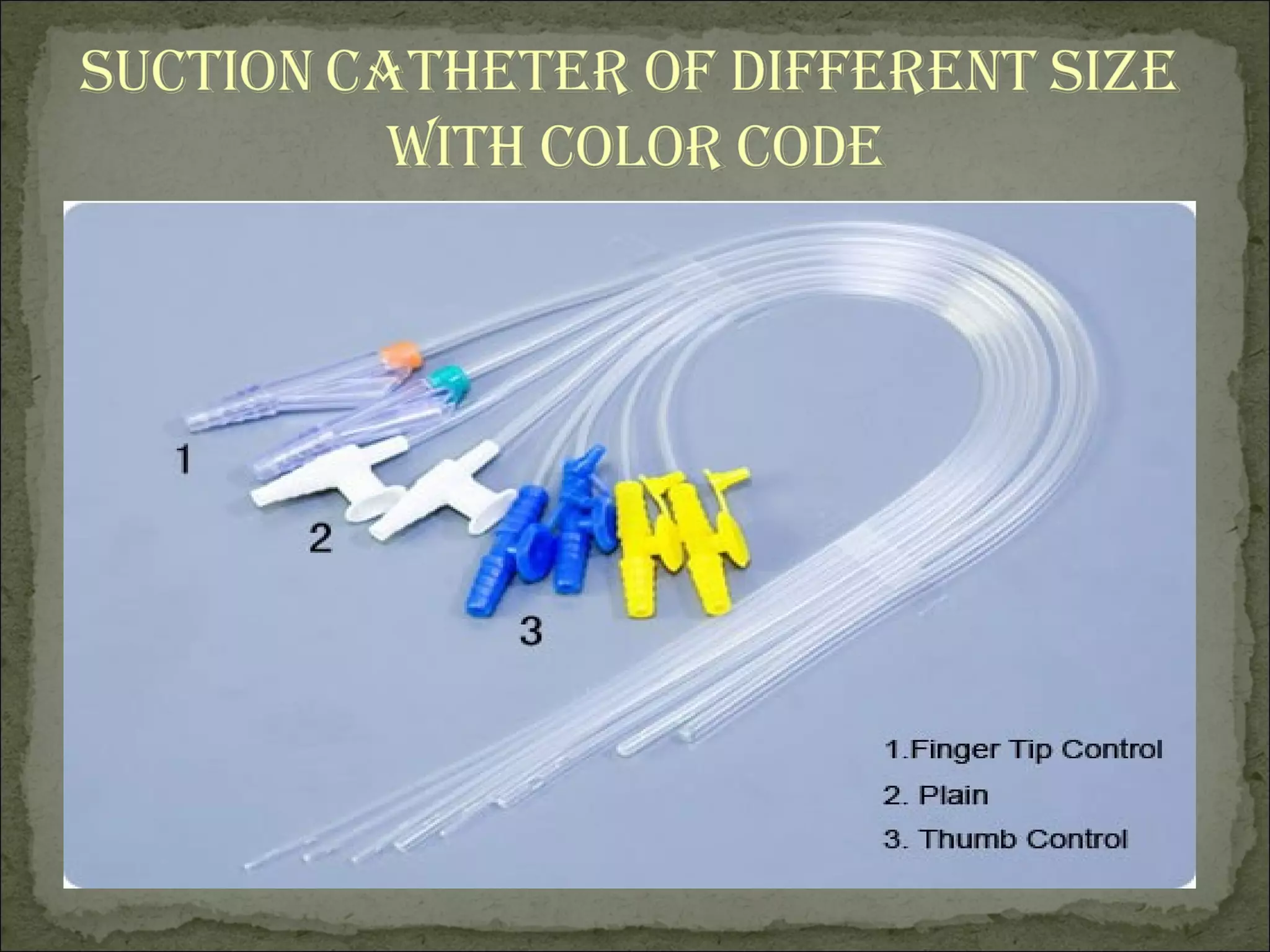 SUCTION CATHETER OF DIFFERENT SIZE WITH COLOR CODE

1

2

3

1.Finger Tip Control
2. Plain
3. Thumb Control